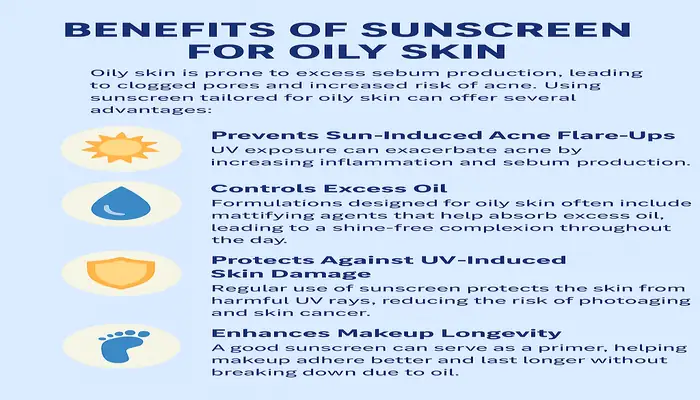 BENEFITS OF SUNSCREEN FOR OILY SKIN

Oily skin is prone to excess sebum production, leading to clogged pores and increased risk of acne. Using sunscreen tailored for oily skin can offer several advantages:

Prevents Sun-Induced Acne Flare-Ups
UV exposure can exacerbate acne by increasing inflammation and sebum production.

Controls Excess Oil
Formulations designed for oily skin often include mattifying agents that help absorb excess oil, leading to a shine-free complexion throughout the day.

Protects Against UV-Induced Skin Damage
Regular use of sunscreen protects the skin from harmful UV rays, reducing the risk of photoaging and skin cancer.

Enhances Makeup Longevity
A good sunscreen can serve as a primer, helping makeup adhere better and last longer without breaking down due to oil.